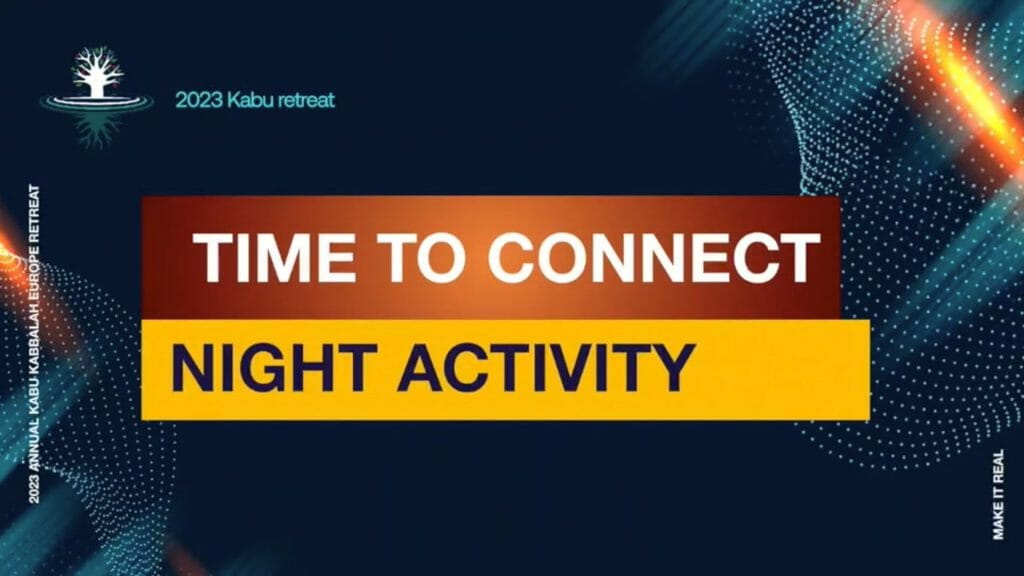 2023 Kabu retreat

2023 ANNUAL KABU KABBALAH EUROPE RETREAT

TIME TO CONNECT

NIGHT ACTIVITY

MAKE IT REAL